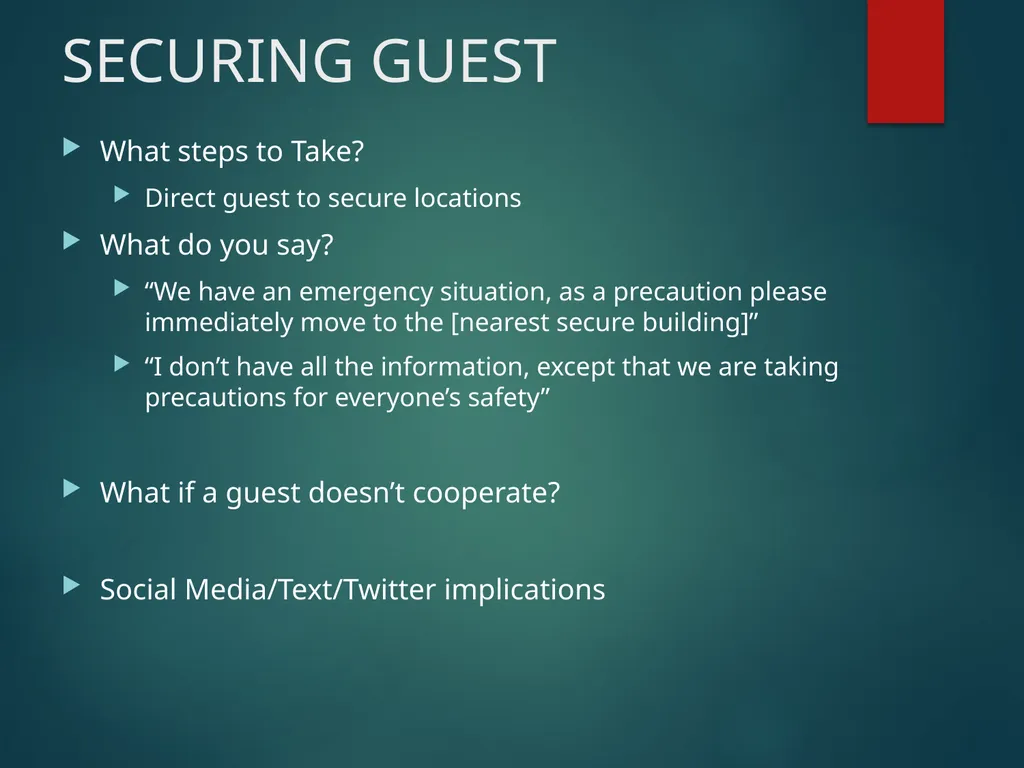 SECURING GUEST

What steps to Take?

Direct guest to secure locations

What do you say?

“We have an emergency situation, as a precaution please immediately move to the [nearest secure building]”

“I don’t have all the information, except that we are taking precautions for everyone’s safety”

What if a guest doesn’t cooperate?

Social Media/Text/Twitter implications